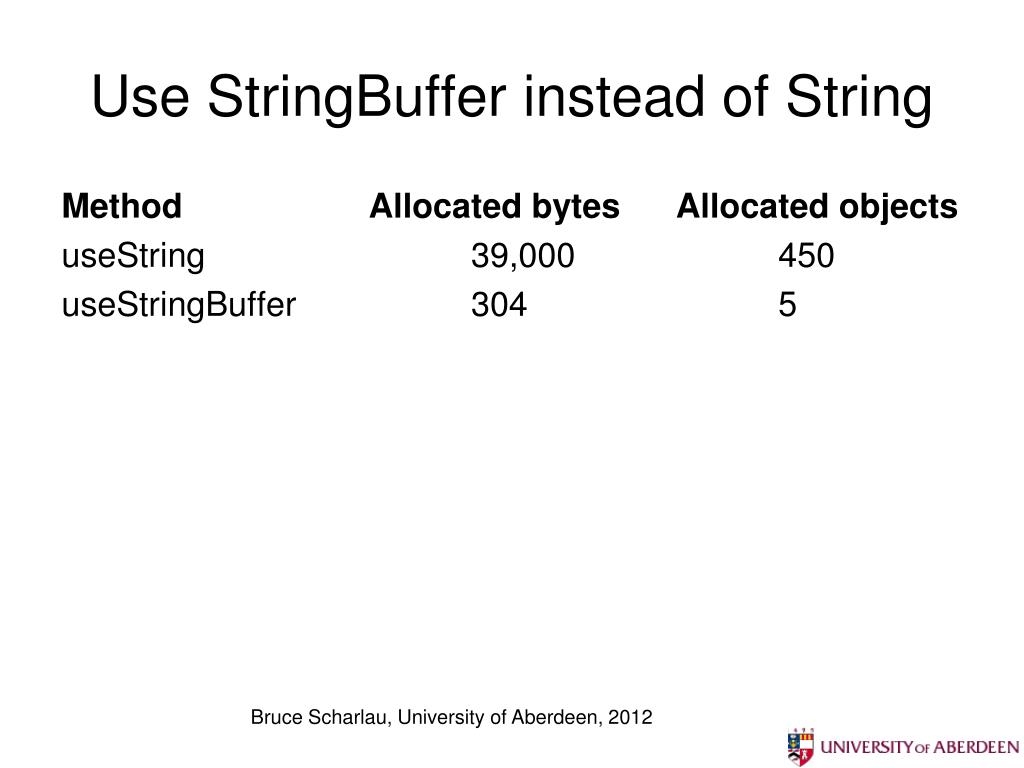 Use StringBuffer instead of String

| Method | Allocated bytes | Allocated objects |
|---|---|---|
| useString | 39,000 | 450 |
| useStringBuffer | 304 | 5 |

Bruce Scharlau, University of Aberdeen, 2012

UNIVERSITY OF ABERDEEN